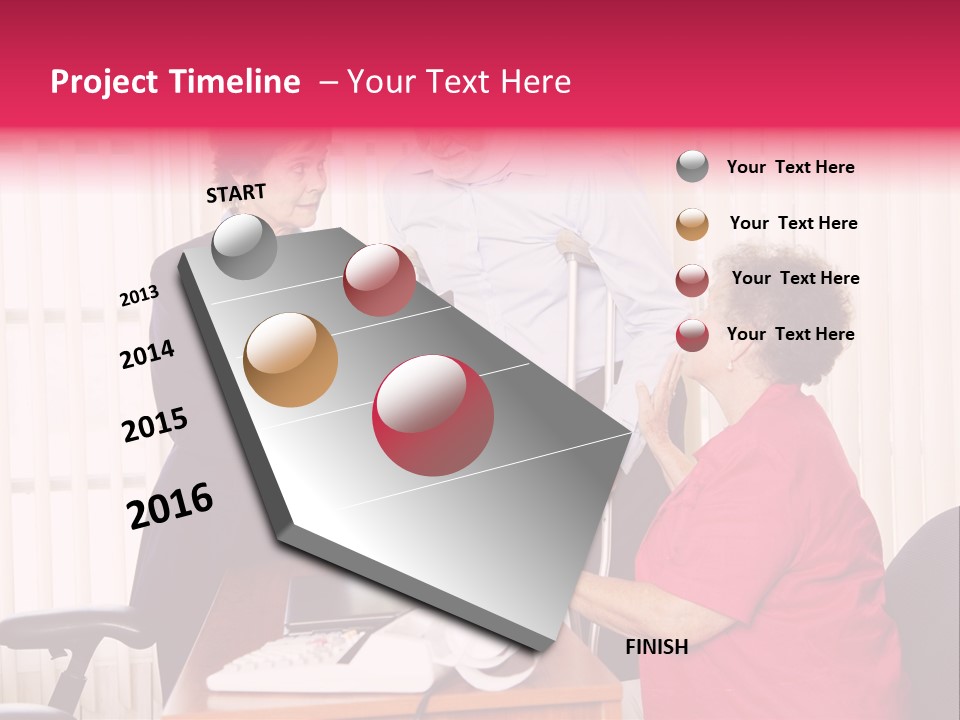 Project Timeline – Your Text Here

START

2013

2014

2015

2016

FINISH

Your Text Here

Your Text Here

Your Text Here

Your Text Here